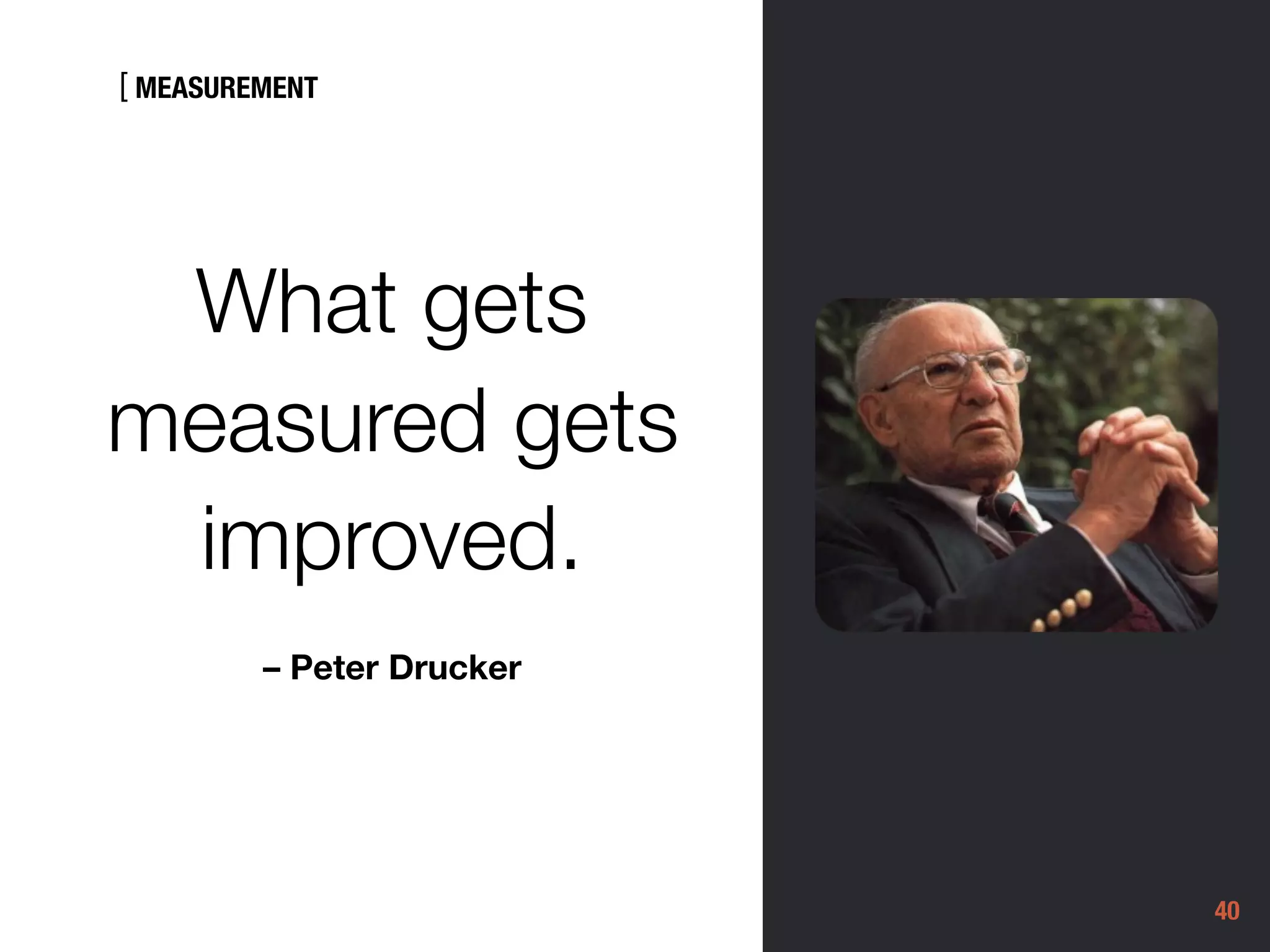 [ MEASUREMENT

What gets measured gets improved.

– Peter Drucker

40